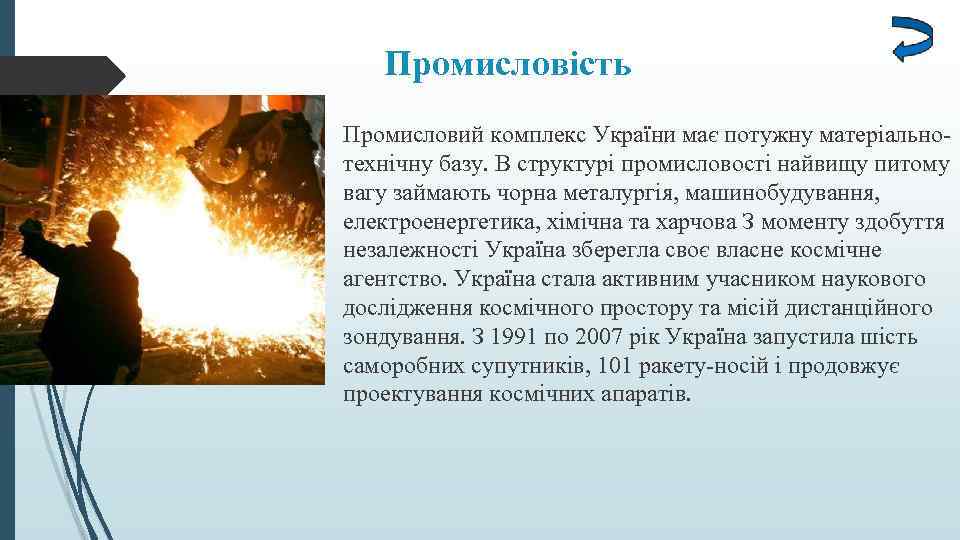 Промисловість

Промисловий комплекс України має потужну матеріально-технічну базу. В структурі промисловості найвищу питому вагу займають чорна металургія, машинобудування, електроенергетика, хімічна та харчова З моменту здобуття незалежності Україна зберегла своє власне космічне агентство. Україна стала активним учасником наукового дослідження космічного простору та місій дистанційного зондування. З 1991 по 2007 рік Україна запустила шість саморобних супутників, 101 ракету-носій і продовжує проектування космічних апаратів.